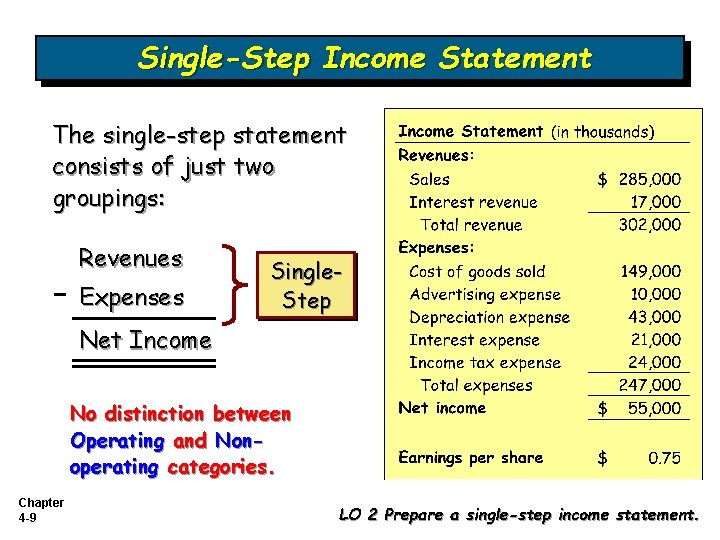 Single-Step Income Statement

The single-step statement consists of just two groupings:

Revenues
− Expenses
Net Income

Single-Step

No distinction between Operating and Non-operating categories.

| Income Statement (in thousands) | |
|---|---|
| Revenues: | |
| Sales | \$ 285,000 |
| Interest revenue | 17,000 |
| Total revenue | 302,000 |
| Expenses: | |
| Cost of goods sold | 149,000 |
| Advertising expense | 10,000 |
| Depreciation expense | 43,000 |
| Interest expense | 21,000 |
| Income tax expense | 24,000 |
| Total expenses | 247,000 |
| Net income | \$ 55,000 |
| Earnings per share | \$ 0.75 |

Chapter 4-9

LO 2 Prepare a single-step income statement.